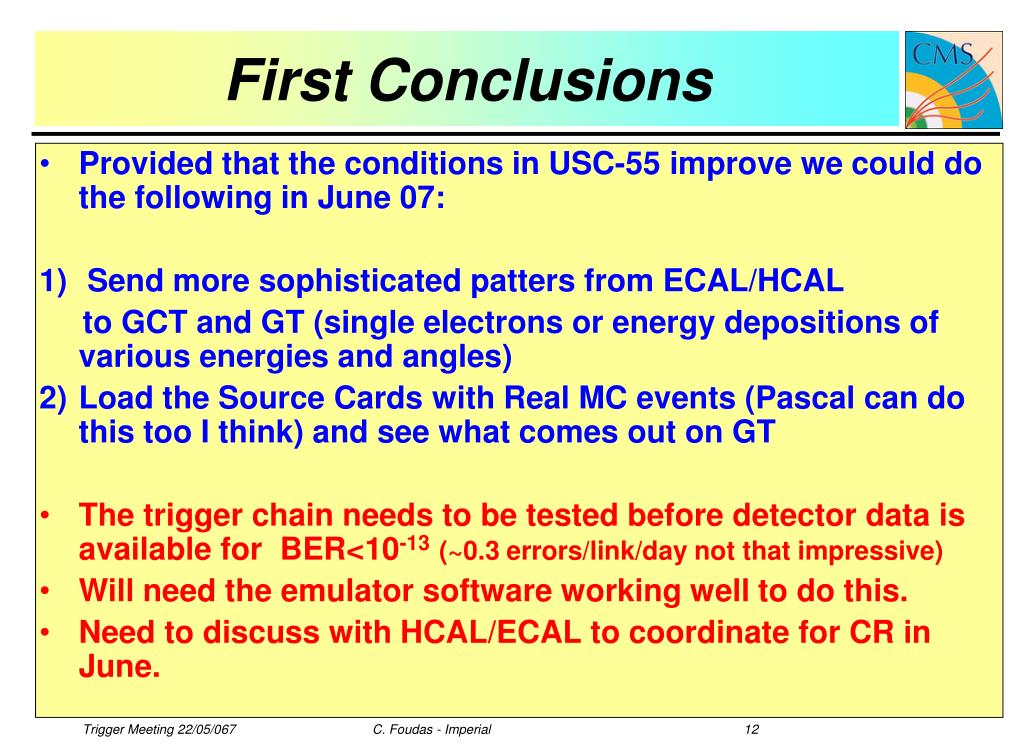 First Conclusions

CMS

• Provided that the conditions in USC-55 improve we could do the following in June 07:

1) Send more sophisticated patters from ECAL/HCAL to GCT and GT (single electrons or energy depositions of various energies and angles)
2) Load the Source Cards with Real MC events (Pascal can do this too I think) and see what comes out on GT

• The trigger chain needs to be tested before detector data is available for BER<$10^{-13}$ (~0.3 errors/link/day not that impressive)
• Will need the emulator software working well to do this.
• Need to discuss with HCAL/ECAL to coordinate for CR in June.

Trigger Meeting 22/05/067 C. Foudas - Imperial 12